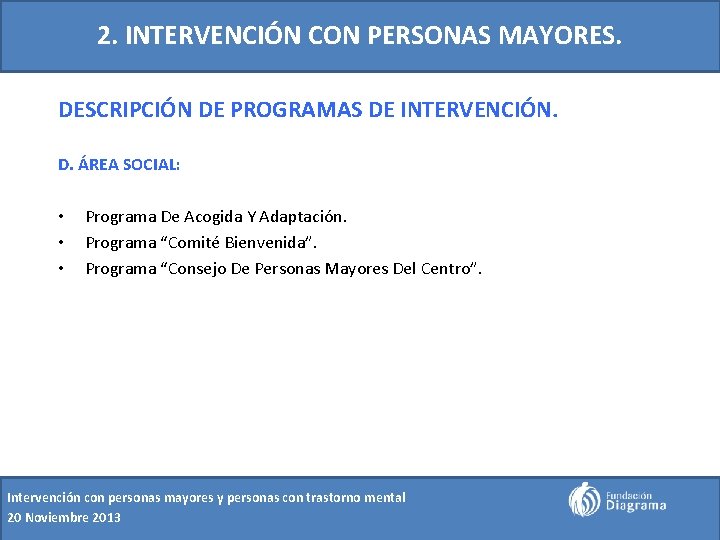 2. INTERVENCIÓN CON PERSONAS MAYORES.

DESCRIPCIÓN DE PROGRAMAS DE INTERVENCIÓN.

D. ÁREA SOCIAL:

• Programa De Acogida Y Adaptación.
• Programa “Comité Bienvenida”.
• Programa “Consejo De Personas Mayores Del Centro”.

Intervención con personas mayores y personas con trastorno mental
20 Noviembre 2013

Fundación Diagrama